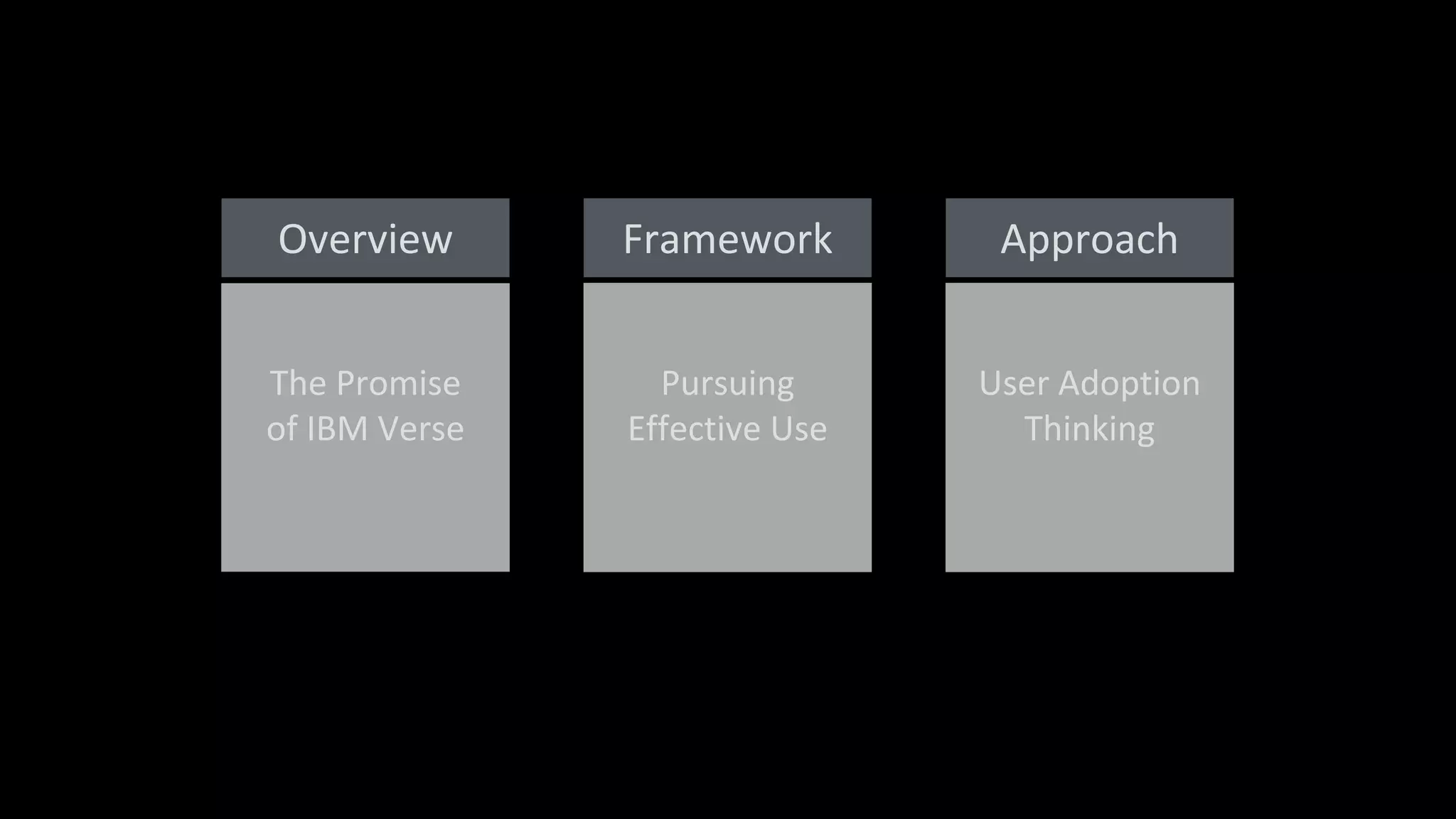 Overview

The Promise of IBM Verse

Framework

Pursuing Effective Use

Approach

User Adoption Thinking